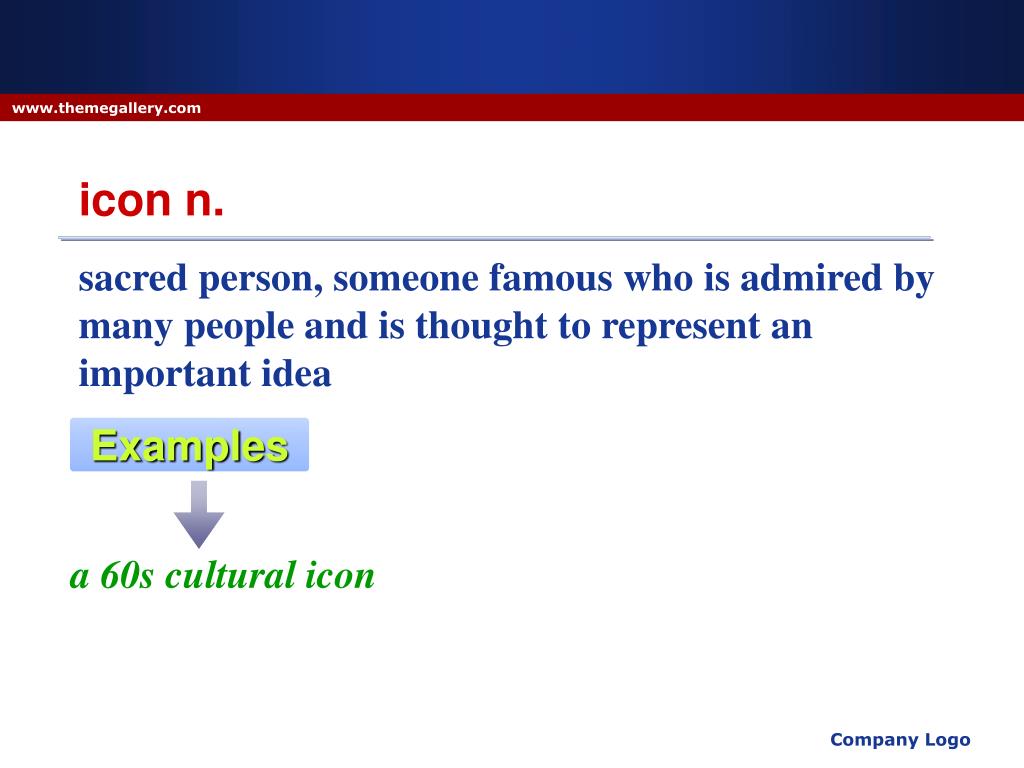 www.themegallery.com

icon n.

sacred person, someone famous who is admired by many people and is thought to represent an important idea

Examples

a 60s cultural icon

Company Logo